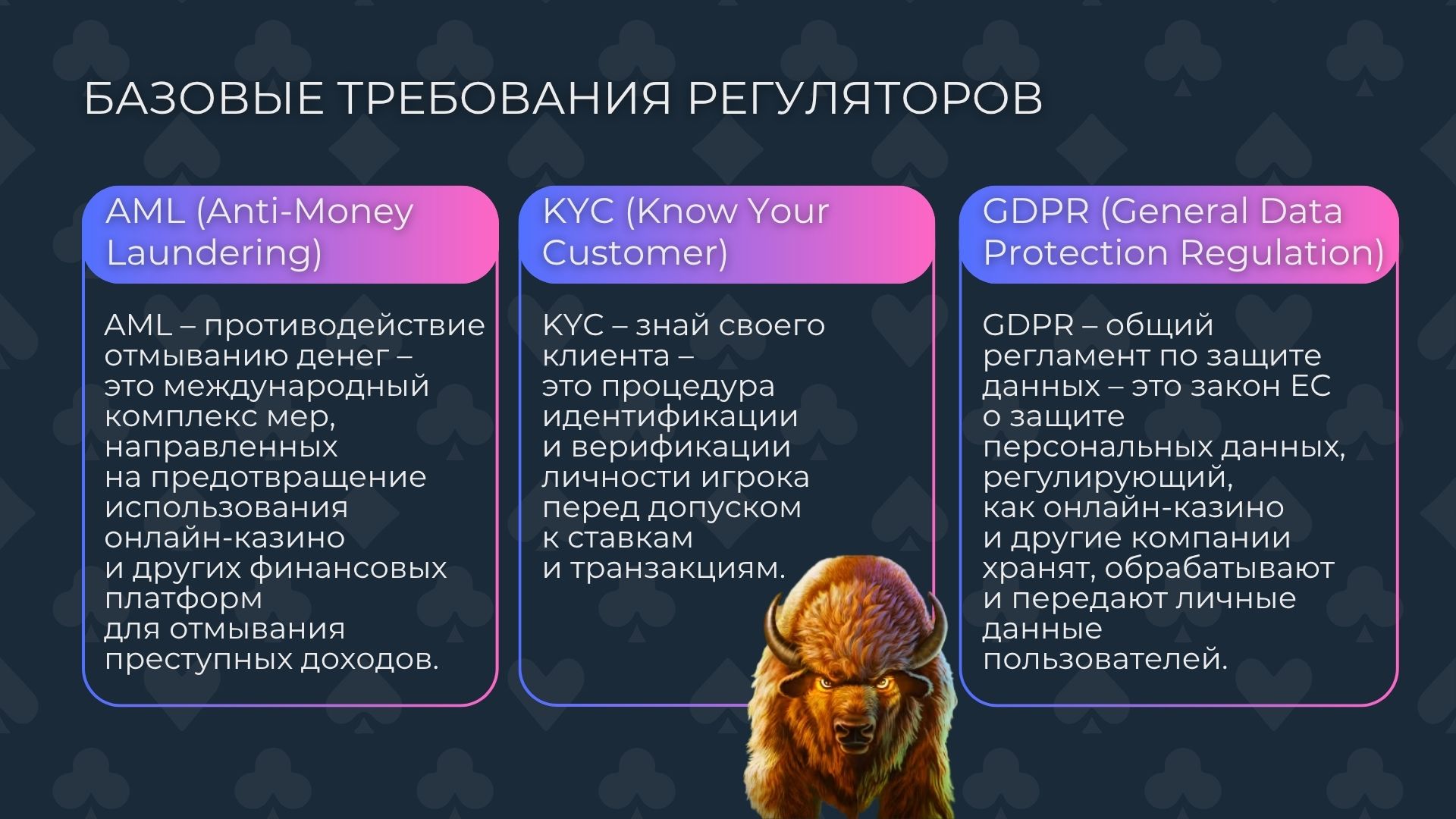 БАЗОВЫЕ ТРЕБОВАНИЯ РЕГУЛЯТОРОВ

AML (Anti-Money Laundering)

AML – противодействие отмыванию денег – это международный комплекс мер, направленных на предотвращение использования онлайн-казино и других финансовых платформ для отмывания преступных доходов.

KYC (Know Your Customer)

KYC – знай своего клиента – это процедура идентификации и верификации личности игрока перед допуском к ставкам и транзакциям.

GDPR (General Data Protection Regulation)

GDPR – общий регламент по защите данных – это закон ЕС о защите персональных данных, регулирующий, как онлайн-казино и другие компании хранят, обрабатывают и передают личные данные пользователей.